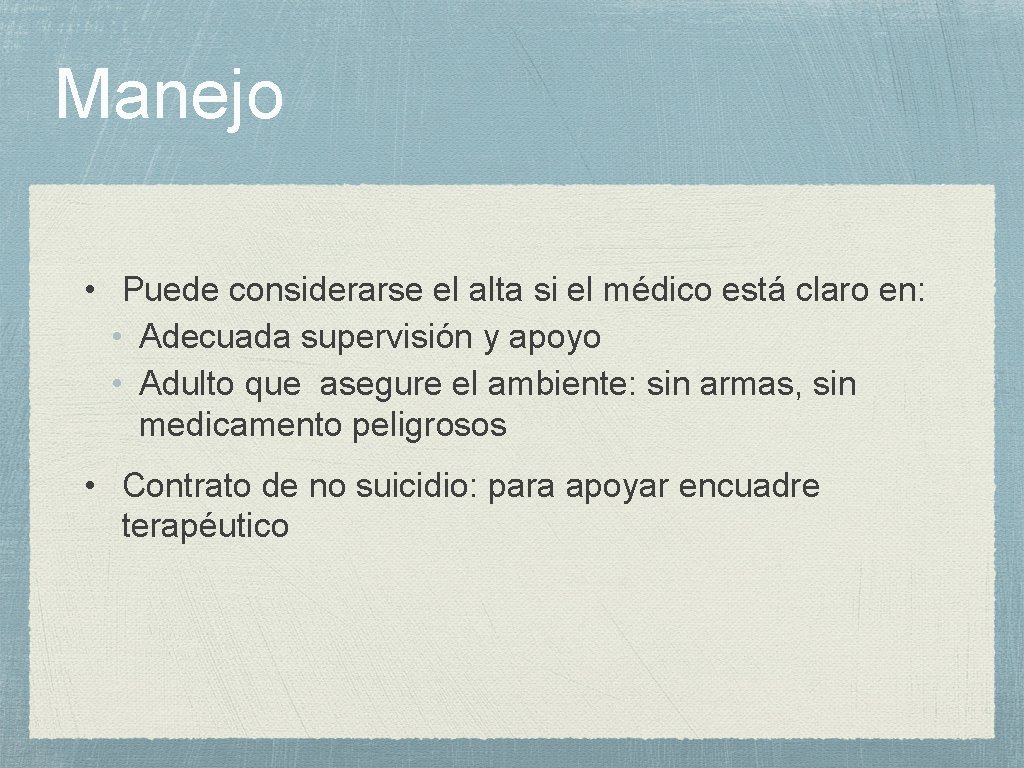 Manejo

• Puede considerarse el alta si el médico está claro en:
  • Adecuada supervisión y apoyo
  • Adulto que asegure el ambiente: sin armas, sin medicamento peligrosos

• Contrato de no suicidio: para apoyar encuadre terapéutico